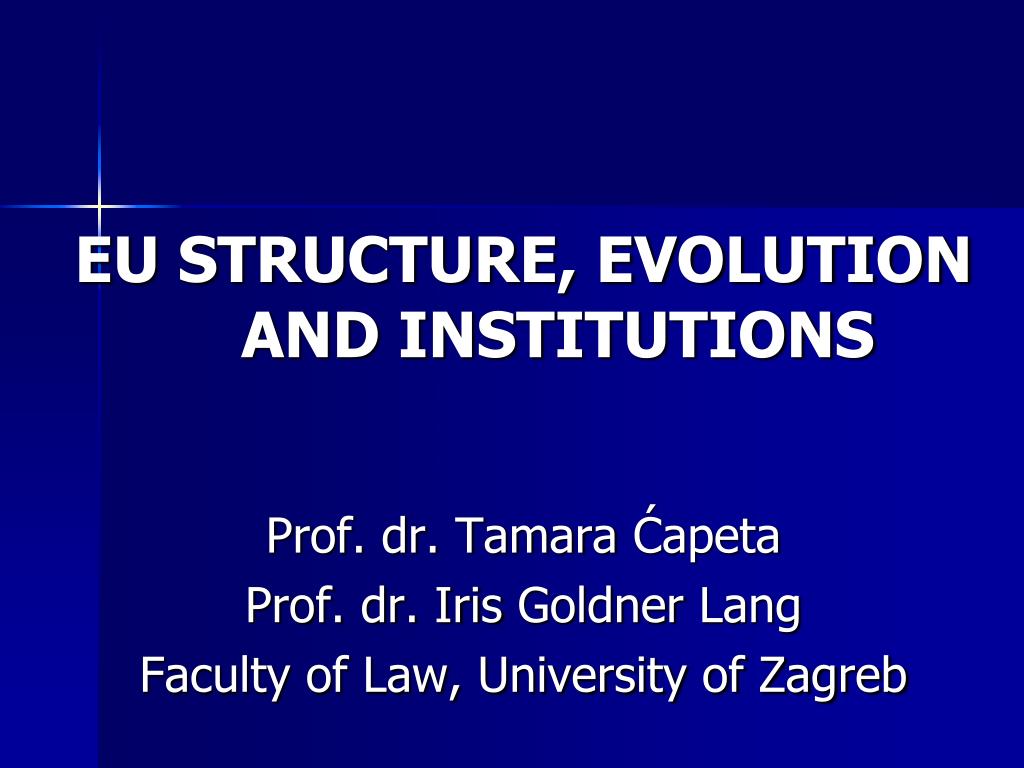 EU STRUCTURE, EVOLUTION AND INSTITUTIONS

Prof. dr. Tamara Ćapeta
Prof. dr. Iris Goldner Lang
Faculty of Law, University of Zagreb